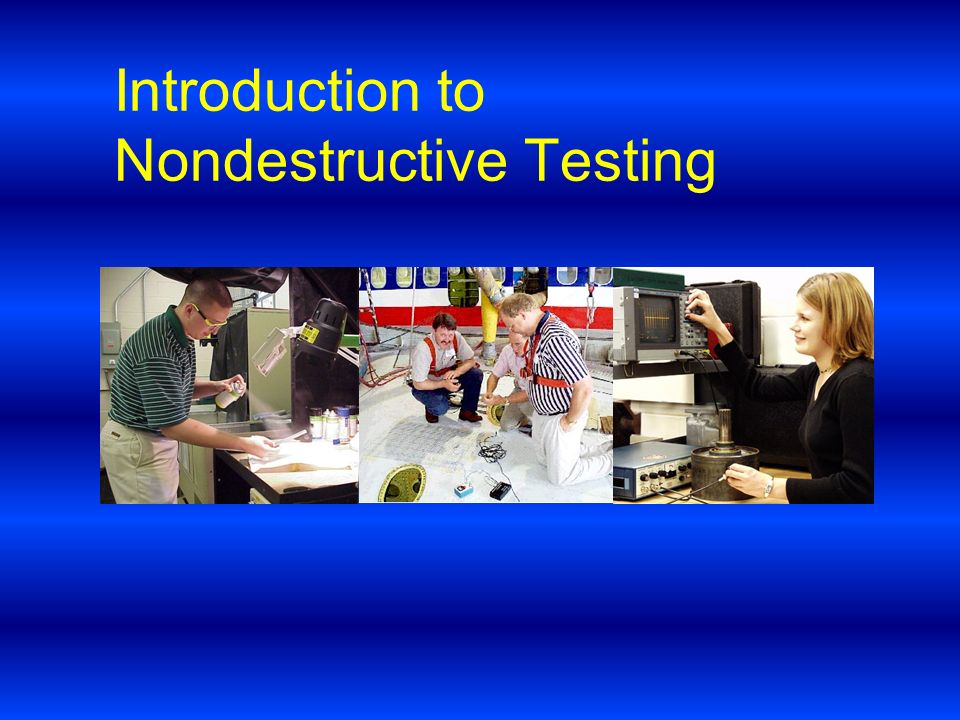 Introduction to
Nondestructive Testing